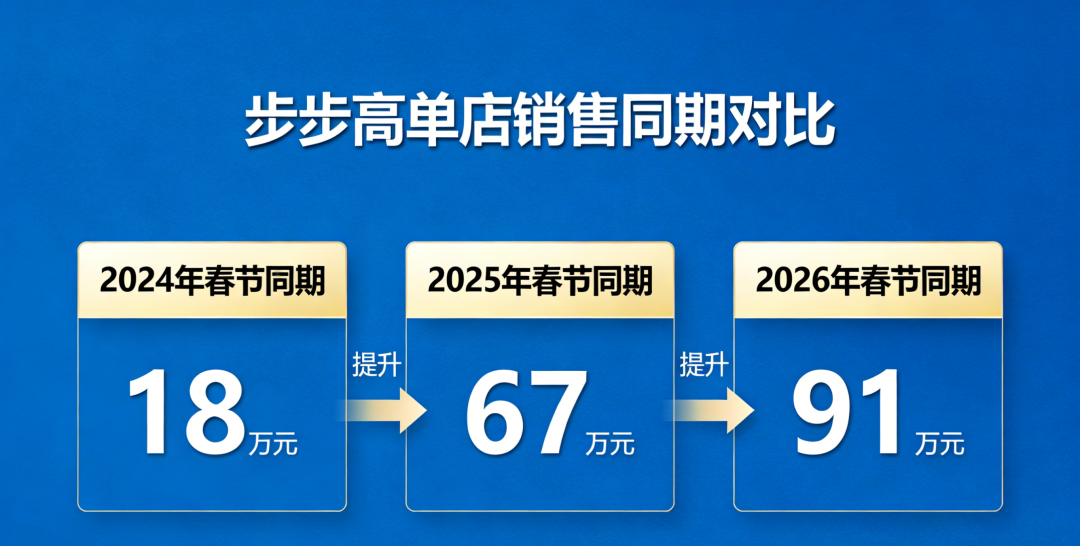 步步高单店销售同期对比

2024年春节同期

18万元

提升

2025年春节同期

67万元

提升

2026年春节同期

91万元